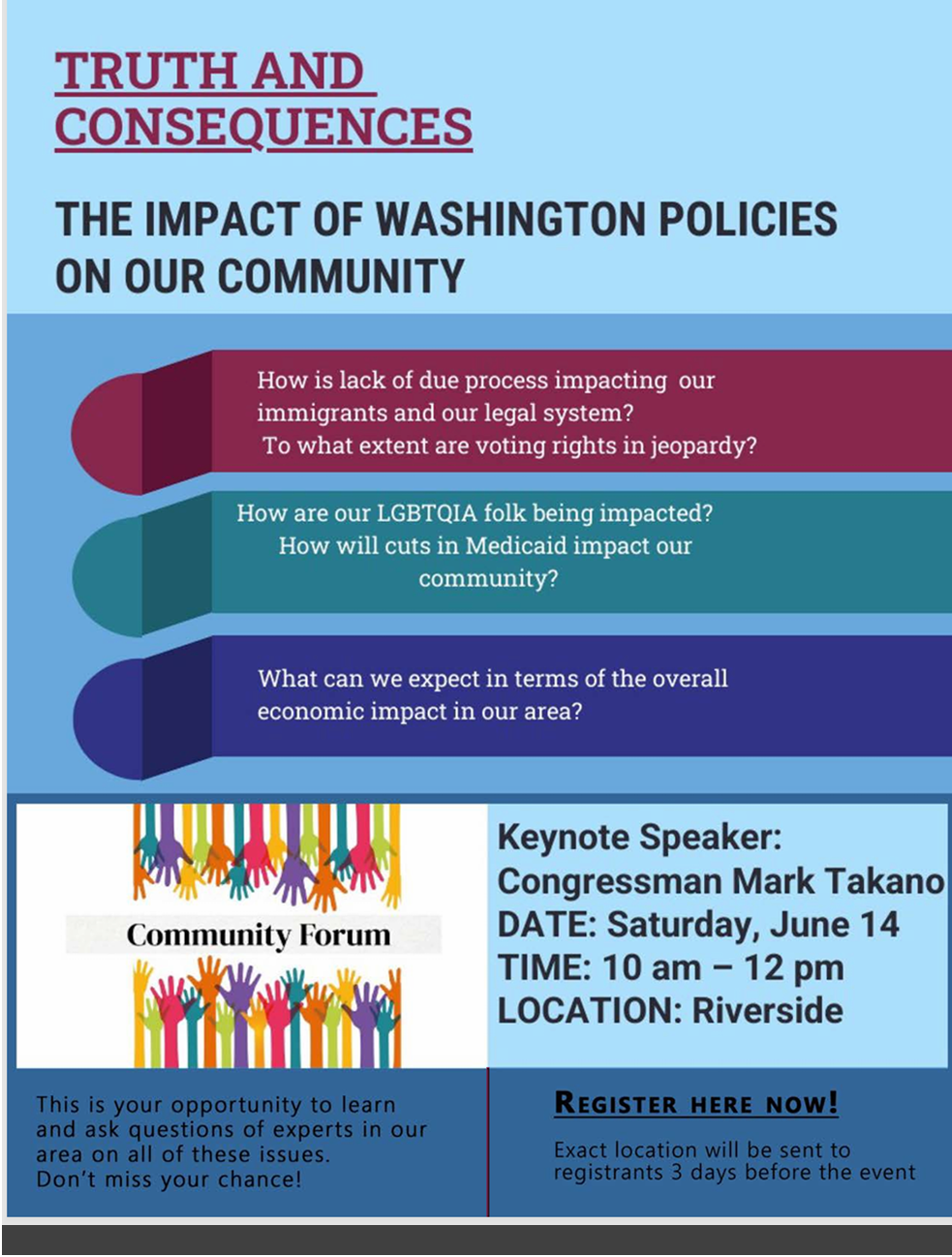 TRUTH AND CONSEQUENCES

THE IMPACT OF WASHINGTON POLICIES ON OUR COMMUNITY

How is lack of due process impacting our immigrants and our legal system?
To what extent are voting rights in jeopardy?

How are our LGBTQIA folk being impacted?
How will cuts in Medicaid impact our community?

What can we expect in terms of the overall economic impact in our area?

Community Forum

Keynote Speaker:
Congressman Mark Takano
DATE: Saturday, June 14
TIME: 10 am – 12 pm
LOCATION: Riverside

This is your opportunity to learn and ask questions of experts in our area on all of these issues.
Don't miss your chance!

REGISTER HERE NOW!

Exact location will be sent to registrants 3 days before the event